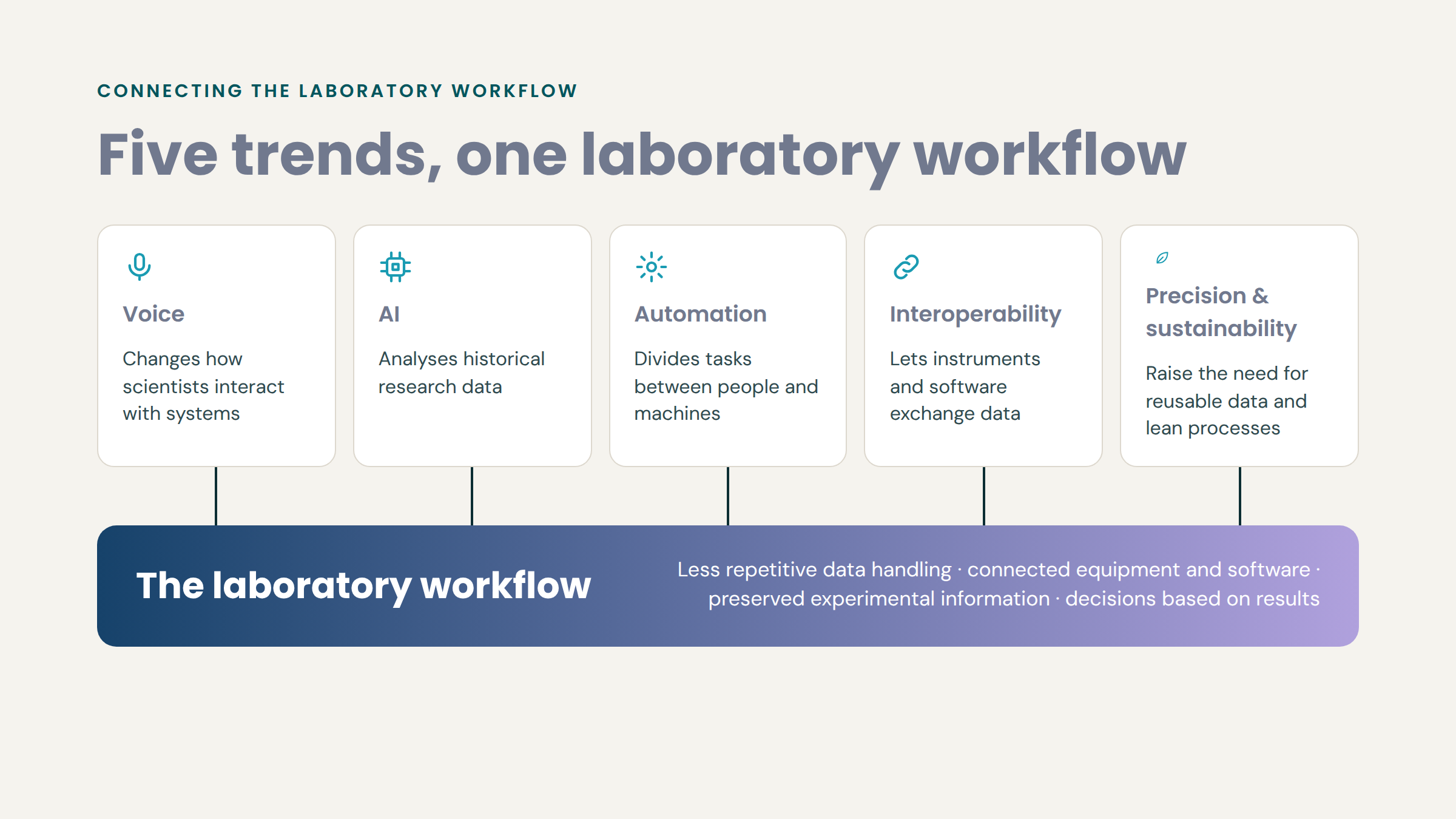 CONNECTING THE LABORATORY WORKFLOW

Five trends, one laboratory workflow

Voice

Changes how scientists interact with systems

AI

Analyses historical research data

Automation

Divides tasks between people and machines

Interoperability

Lets instruments and software exchange data

Precision & sustainability

Raise the need for reusable data and lean processes

The laboratory workflow

Less repetitive data handling · connected equipment and software · preserved experimental information · decisions based on results